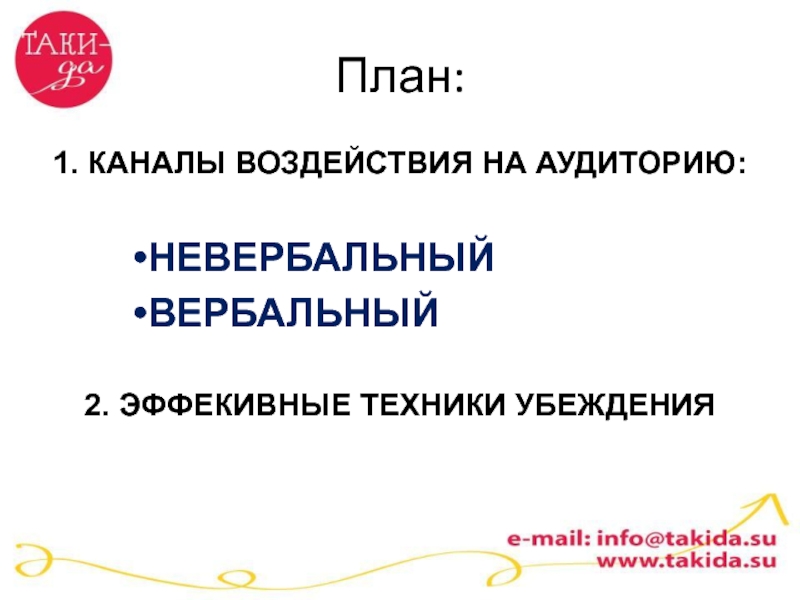 ТАКИ-да

План:

1. КАНАЛЫ ВОЗДЕЙСТВИЯ НА АУДИТОРИЮ:

•НЕВЕРБАЛЬНЫЙ
•ВЕРБАЛЬНЫЙ

2. ЭФФЕКИВНЫЕ ТЕХНИКИ УБЕЖДЕНИЯ

e-mail: info@takida.su
www.takida.su